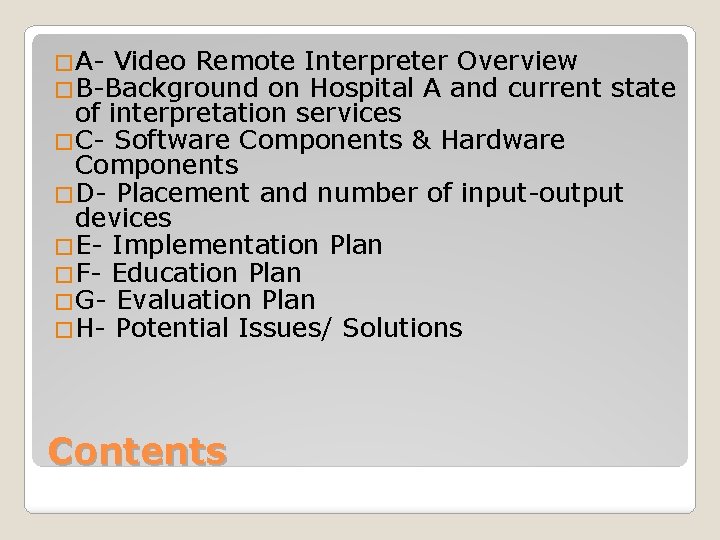 □A- Video Remote Interpreter Overview
□B-Background on Hospital A and current state of interpretation services
□C- Software Components & Hardware Components
□D- Placement and number of input-output devices
□E- Implementation Plan
□F- Education Plan
□G- Evaluation Plan
□H- Potential Issues/ Solutions

Contents